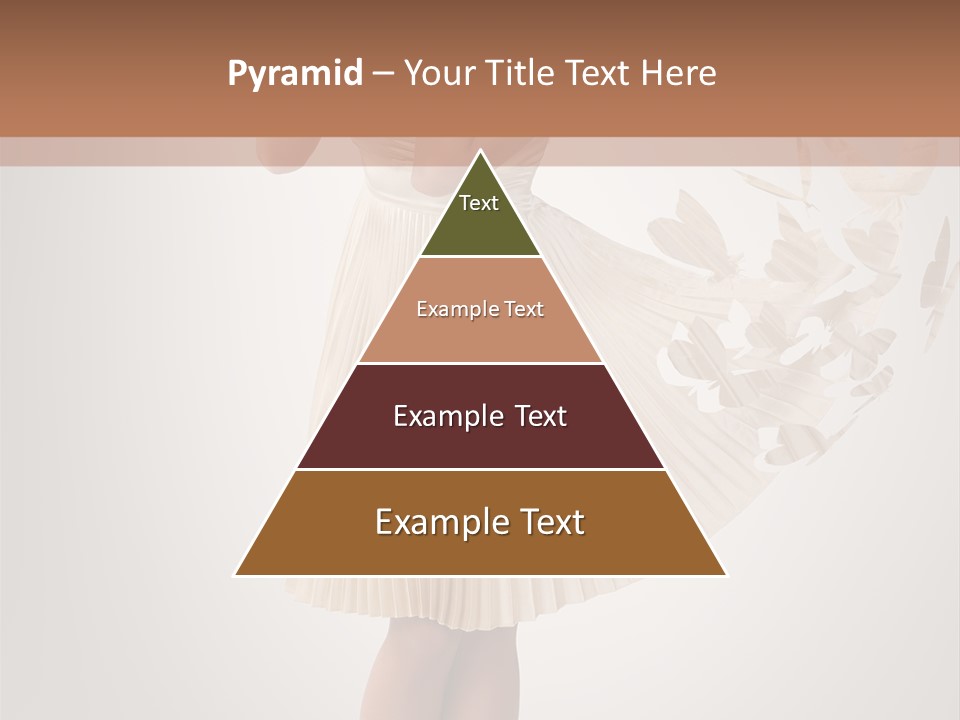 Pyramid – Your Title Text Here

Text

Example Text

Example Text

Example Text